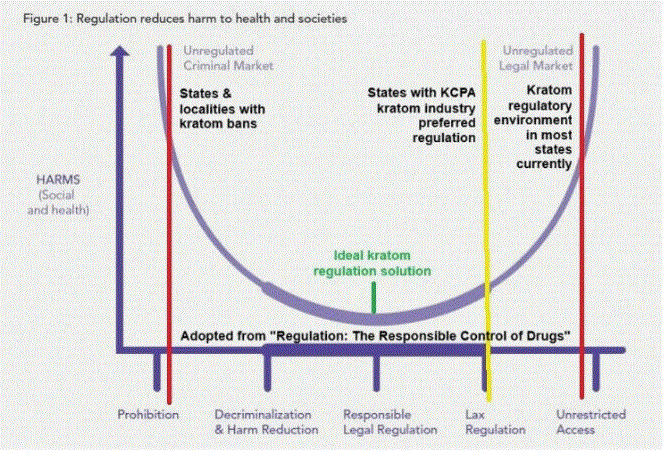 Figure 1: Regulation reduces harm to health and societies

Unregulated Criminal Market

Unregulated Legal Market

States & localities with kratom bans

States with KCPA kratom industry preferred regulation

Kratom regulatory environment in most states currently

HARMS (Social and health)

Ideal kratom regulation solution

Adopted from "Regulation: The Responsible Control of Drugs"

Prohibition

Decriminalization & Harm Reduction

Responsible Legal Regulation

Lax Regulation

Unrestricted Access